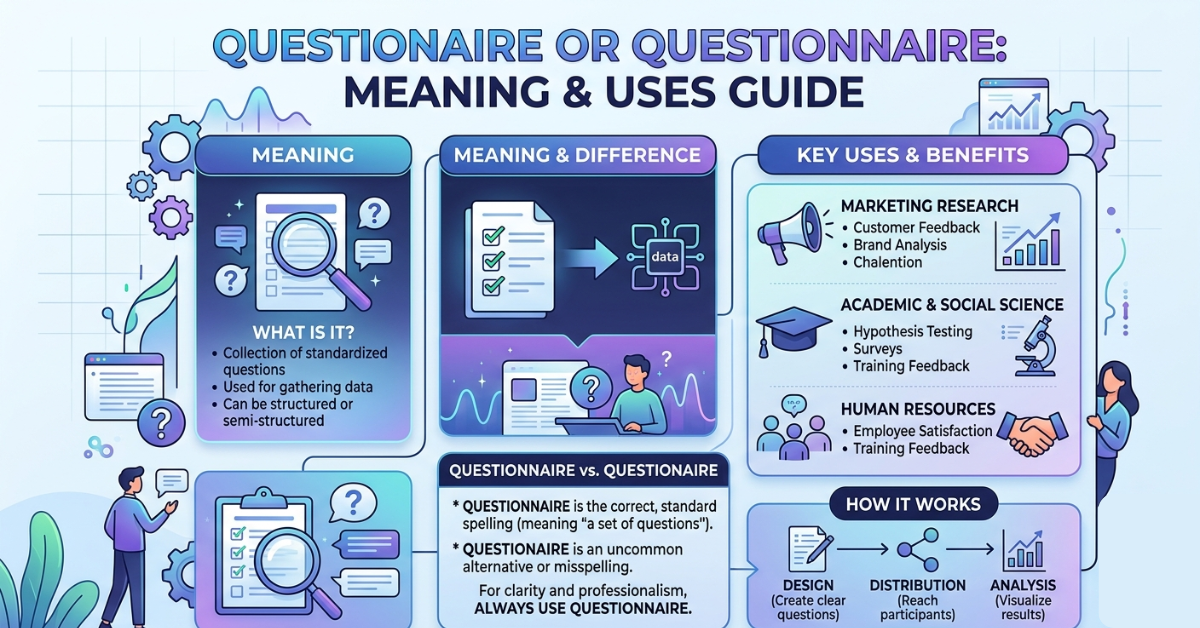 QUESTIONAIRE OR QUESTIONNAIRE: MEANING & USES GUIDE

MEANING

WHAT IS IT?
• Collection of standardized questions
• Used for gathering data
• Can be structured or semi-structured

MEANING & DIFFERENCE

data

QUESTIONNAIRE vs. QUESTIONAIRE

* QUESTIONNAIRE is the correct, standard spelling (meaning "a set of questions").
* QUESTIONAIRE is an uncommon alternative or misspelling.

For clarity and professionalism, ALWAYS USE QUESTIONNAIRE.

KEY USES & BENEFITS

MARKETING RESEARCH
• Customer Feedback
• Brand Analysis
• Chalention

ACADEMIC & SOCIAL SCIENCE
• Hypothesis Testing
• Surveys
• Training Feedback

HUMAN RESOURCES
• Employee Satisfaction
• Training Feedback

HOW IT WORKS

DESIGN (Create clear questions)
DISTRIBUTION (Reach participants)
ANALYSIS (Visualize results)